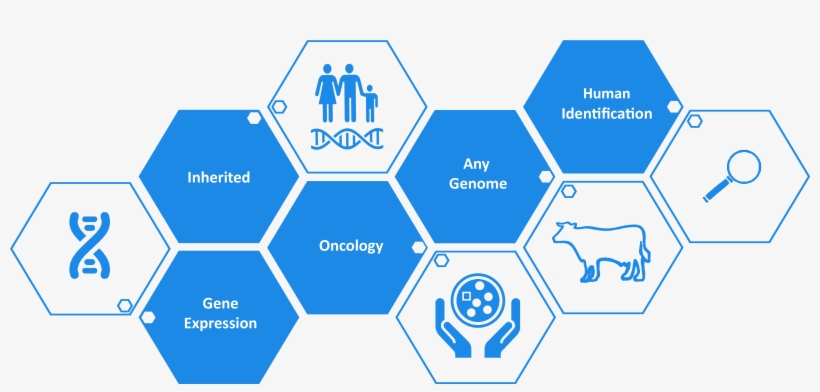 Inherited

Gene Expression

Oncology

Any Genome

Human Identification